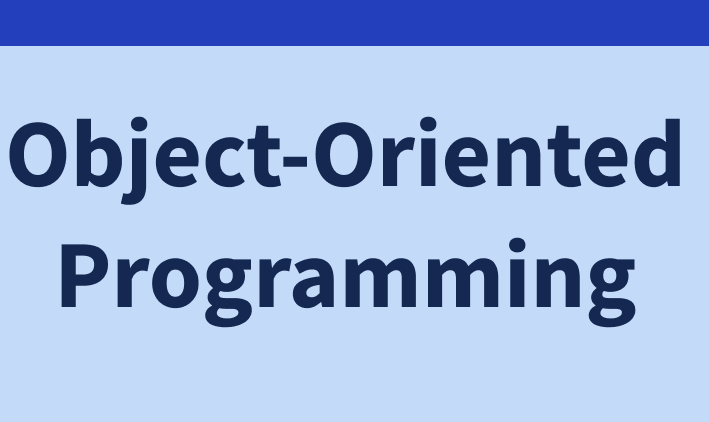 Object-Oriented Programming